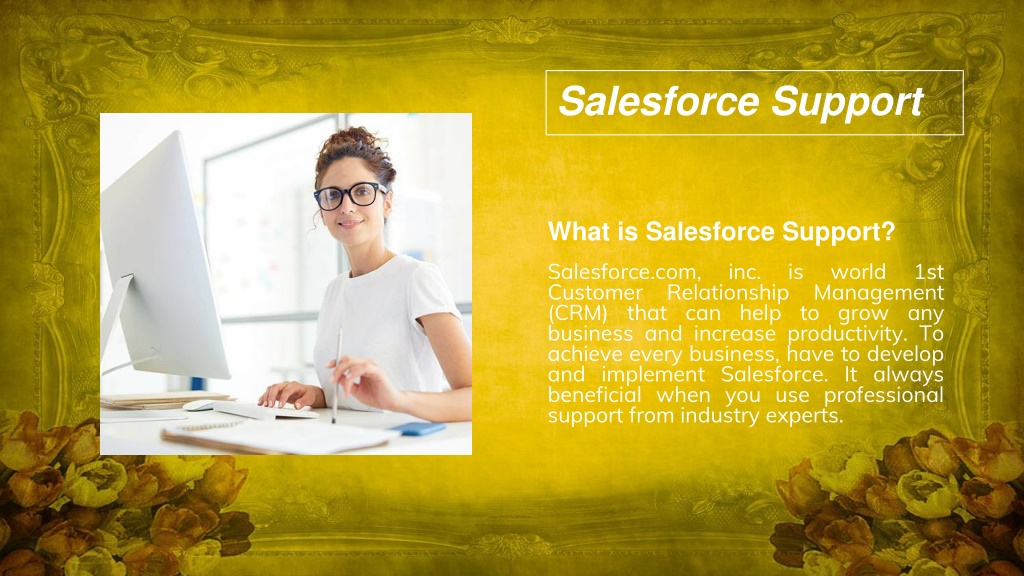 Salesforce Support

What is Salesforce Support?

Salesforce.com, inc. is world 1st Customer Relationship Management (CRM) that can help to grow any business and increase productivity. To achieve every business, have to develop and implement Salesforce. It always beneficial when you use professional support from industry experts.